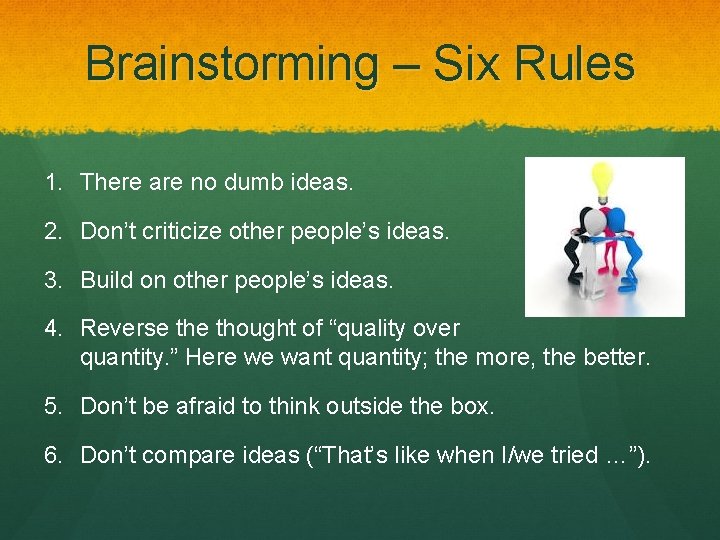 Brainstorming – Six Rules

1. There are no dumb ideas.

2. Don't criticize other people's ideas.

3. Build on other people's ideas.

4. Reverse the thought of "quality over quantity." Here we want quantity; the more, the better.

5. Don't be afraid to think outside the box.

6. Don't compare ideas ("That's like when I/we tried …").